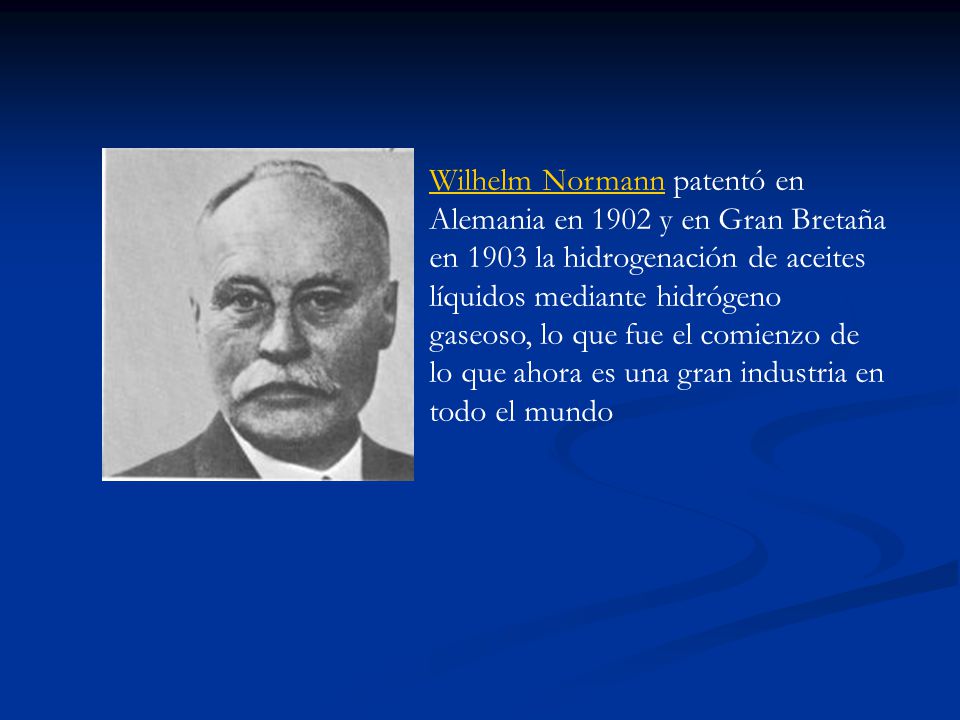 Wilhelm Normann patentó en Alemania en 1902 y en Gran Bretaña en 1903 la hidrogenación de aceites líquidos mediante hidrógeno gaseoso, lo que fue el comienzo de lo que ahora es una gran industria en todo el mundo